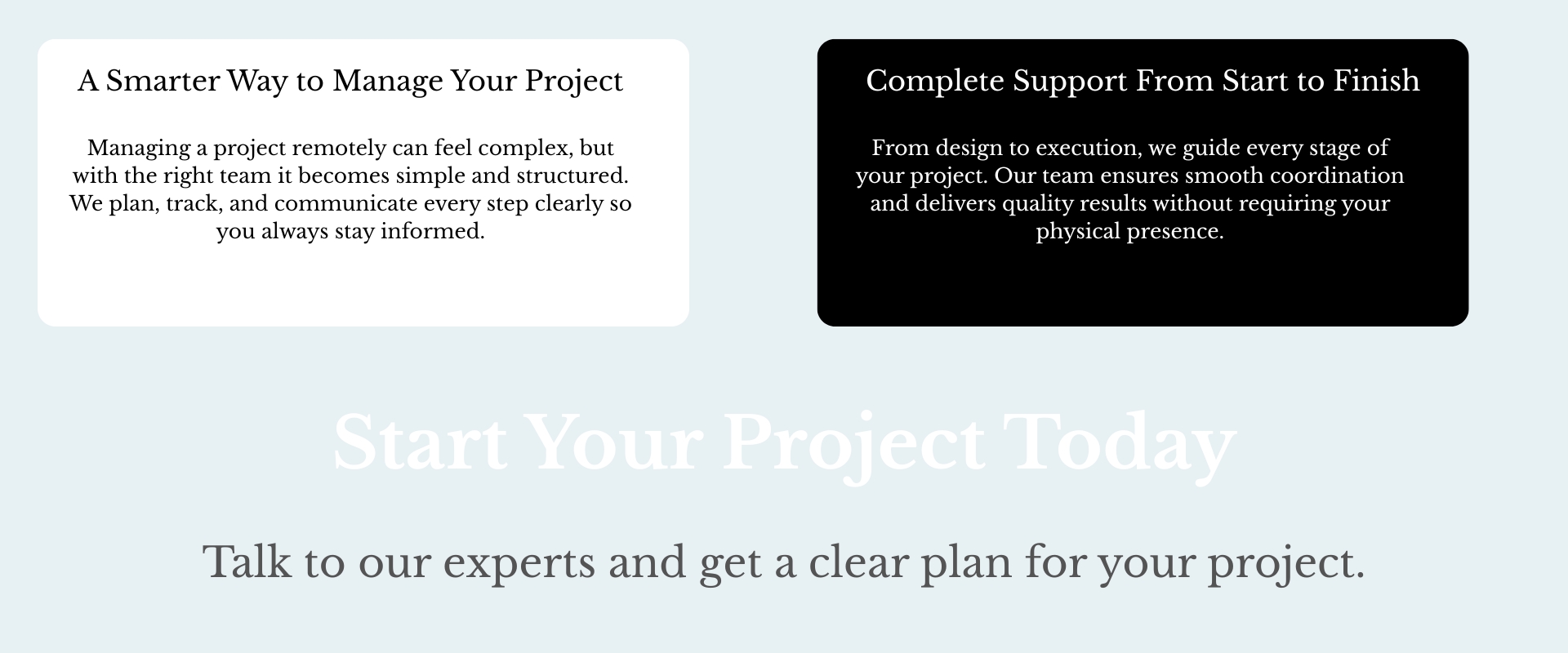 A Smarter Way to Manage Your Project

Managing a project remotely can feel complex, but with the right team it becomes simple and structured. We plan, track, and communicate every step clearly so you always stay informed.

Complete Support From Start to Finish

From design to execution, we guide every stage of your project. Our team ensures smooth coordination and delivers quality results without requiring your physical presence.

Start Your Project Today

Talk to our experts and get a clear plan for your project.